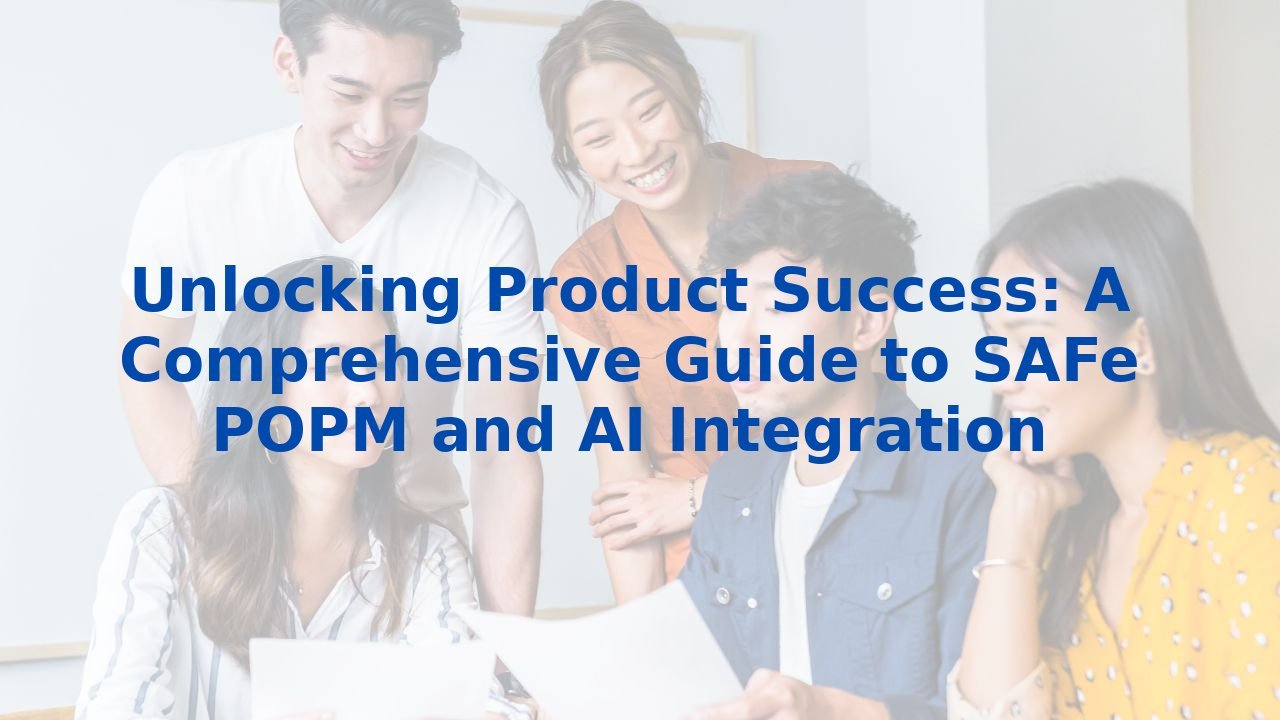 Unlocking Product Success: A Comprehensive Guide to SAFe POPM and AI Integration